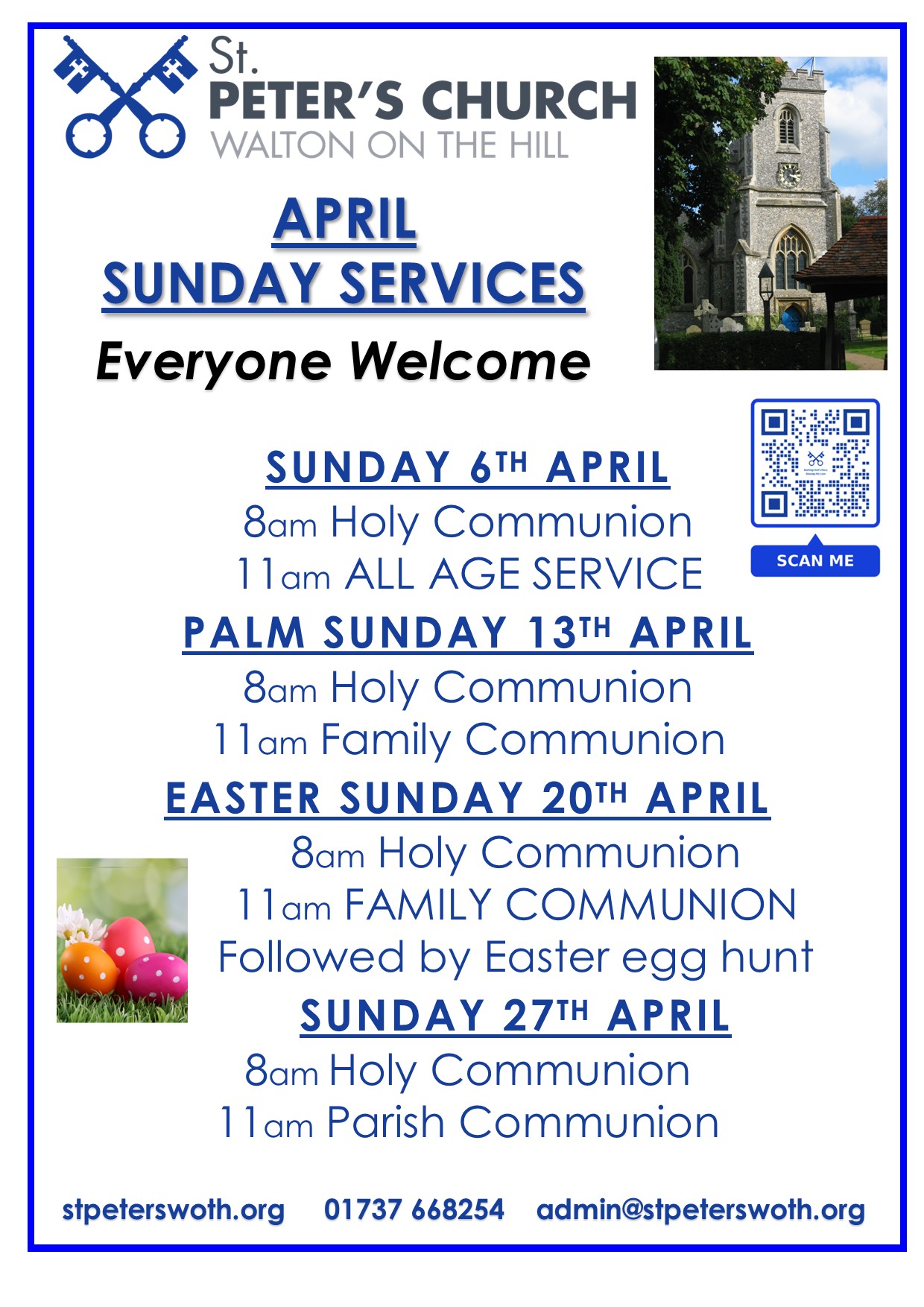 St.
PETER'S CHURCH
WALTON ON THE HILL

APRIL
SUNDAY SERVICES
Everyone Welcome

SCAN ME

SUNDAY 6TH APRIL
8am Holy Communion
11am ALL AGE SERVICE

PALM SUNDAY 13TH APRIL
8am Holy Communion
11am Family Communion

EASTER SUNDAY 20TH APRIL
8am Holy Communion
11am FAMILY COMMUNION
Followed by Easter egg hunt

SUNDAY 27TH APRIL
8am Holy Communion
11am Parish Communion

stpeterswoth.org 01737 668254 admin@stpeterswoth.org